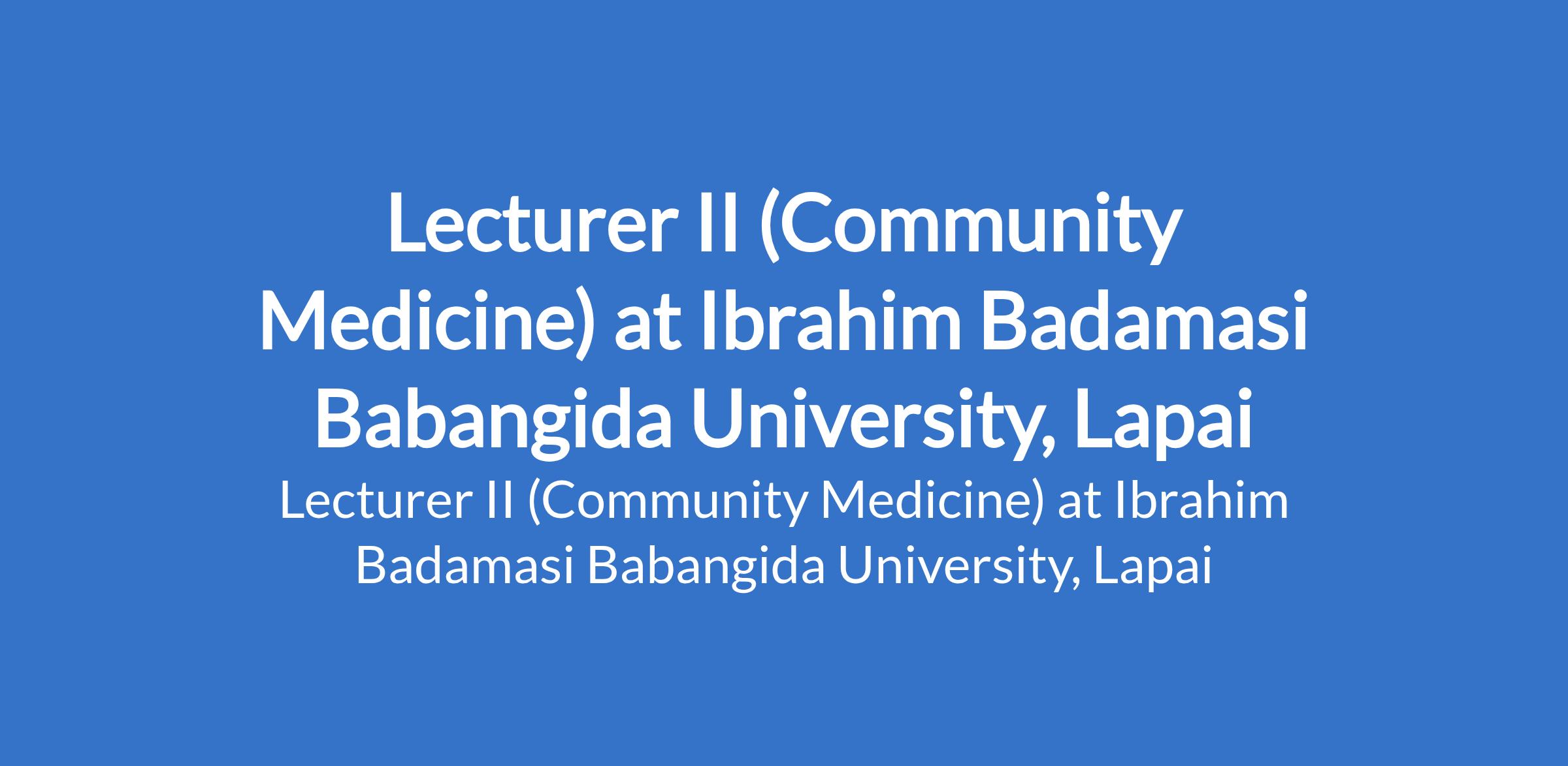 Lecturer II (Community Medicine) at Ibrahim Badamasi Babangida University, Lapai

Lecturer II (Community Medicine) at Ibrahim Badamasi Babangida University, Lapai